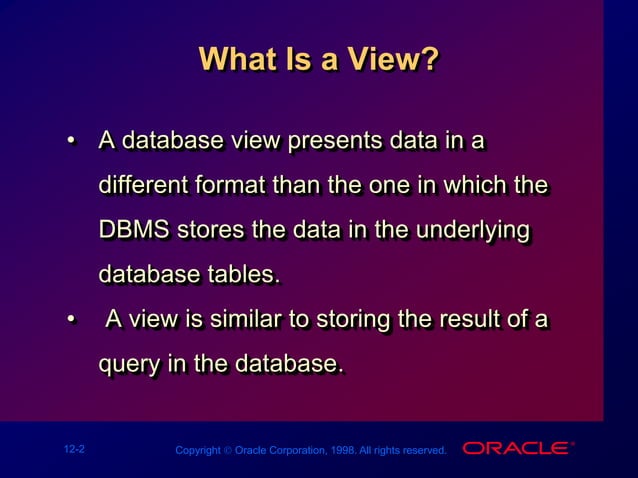 What Is a View?

• A database view presents data in a different format than the one in which the DBMS stores the data in the underlying database tables.

• A view is similar to storing the result of a query in the database.

12-2

Copyright © Oracle Corporation, 1998. All rights reserved.

ORACLE®